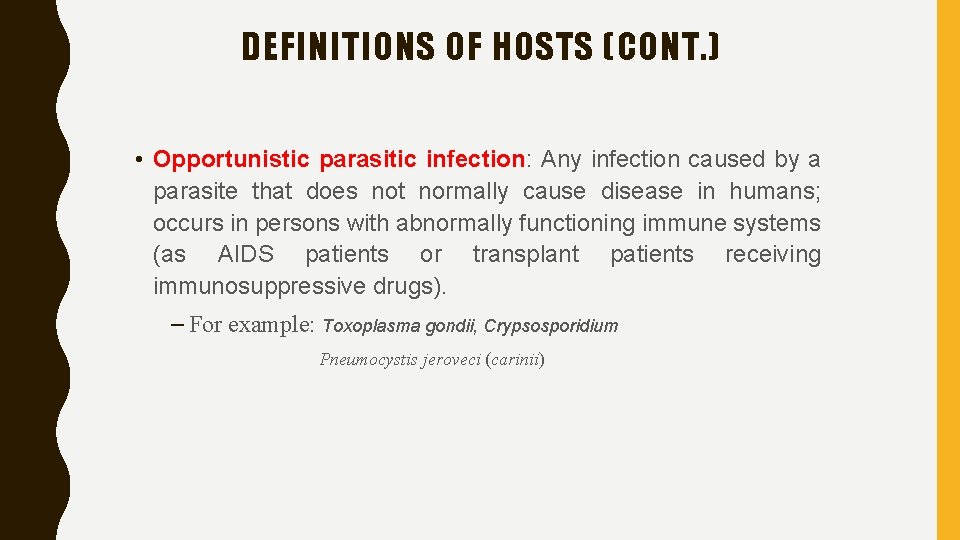 DEFINITIONS OF HOSTS (CONT.)

• Opportunistic parasitic infection: Any infection caused by a parasite that does not normally cause disease in humans; occurs in persons with abnormally functioning immune systems (as AIDS patients or transplant patients receiving immunosuppressive drugs).

– For example: Toxoplasma gondii, Crypsosporidium

Pneumocystis jeroveci (carinii)